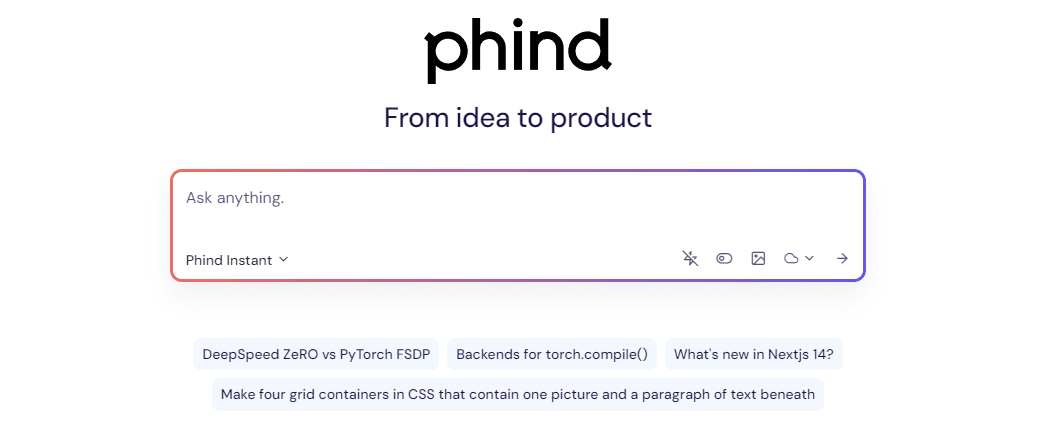 phind

From idea to product

Ask anything.

Phind Instant

DeepSpeed ZeRO vs PyTorch FSDP
Backends for torch.compile()
What's new in Nextjs 14?
Make four grid containers in CSS that contain one picture and a paragraph of text beneath